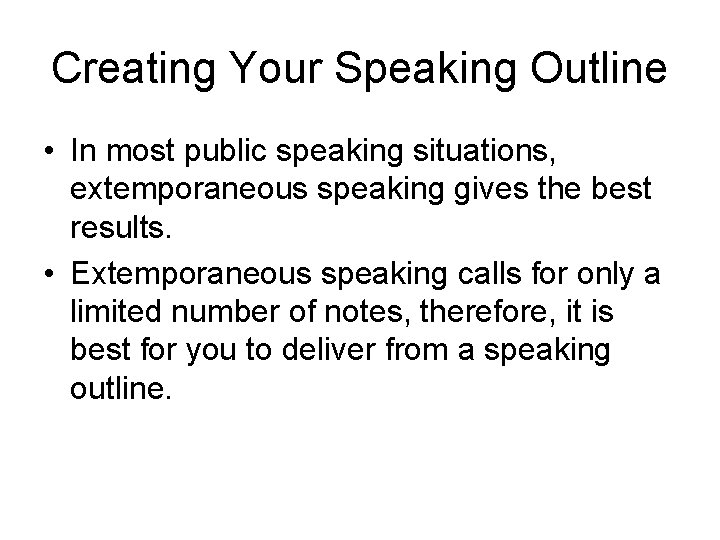 Creating Your Speaking Outline

• In most public speaking situations, extemporaneous speaking gives the best results.

• Extemporaneous speaking calls for only a limited number of notes, therefore, it is best for you to deliver from a speaking outline.